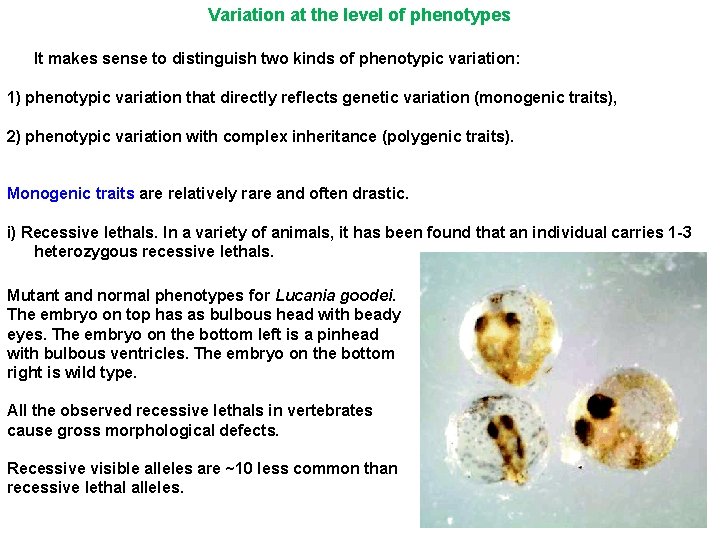 Variation at the level of phenotypes

It makes sense to distinguish two kinds of phenotypic variation:

1) phenotypic variation that directly reflects genetic variation (monogenic traits),

2) phenotypic variation with complex inheritance (polygenic traits).

Monogenic traits are relatively rare and often drastic.

i) Recessive lethals. In a variety of animals, it has been found that an individual carries 1-3 heterozygous recessive lethals.

Mutant and normal phenotypes for Lucania goodei. The embryo on top has as bulbous head with beady eyes. The embryo on the bottom left is a pinhead with bulbous ventricles. The embryo on the bottom right is wild type.

All the observed recessive lethals in vertebrates cause gross morphological defects.

Recessive visible alleles are ~10 less common than recessive lethal alleles.